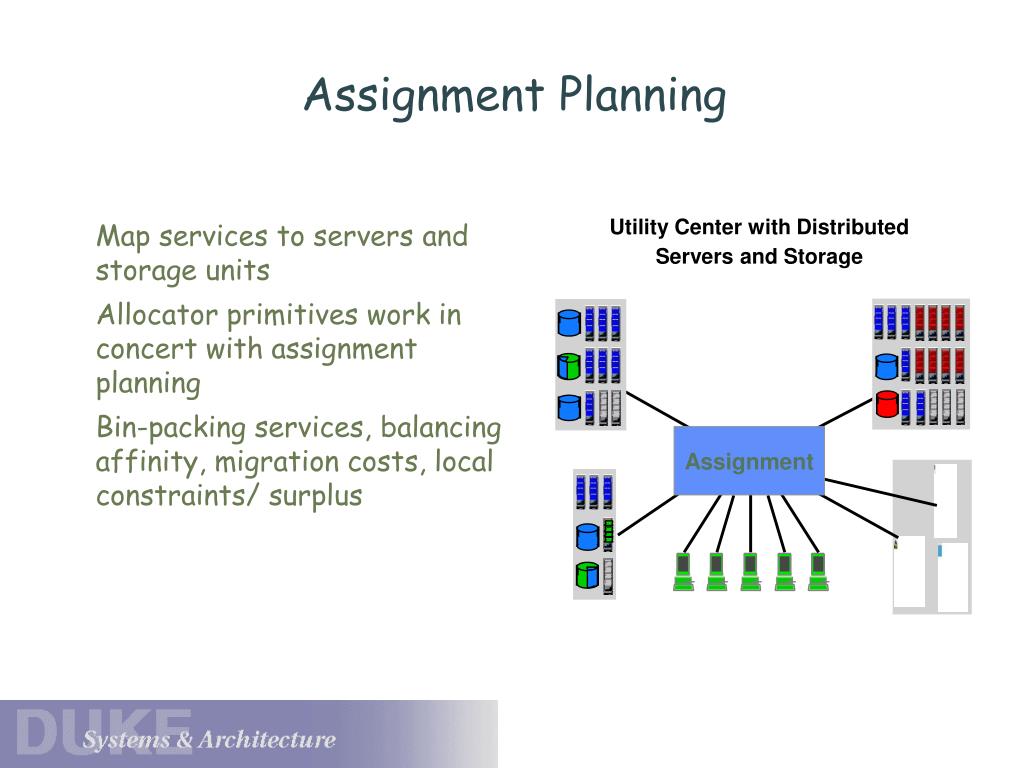 Assignment Planning

Map services to servers and storage units

Allocator primitives work in concert with assignment planning

Bin-packing services, balancing affinity, migration costs, local constraints/ surplus

Utility Center with Distributed Servers and Storage

Assignment

DUKE

Systems & Architecture